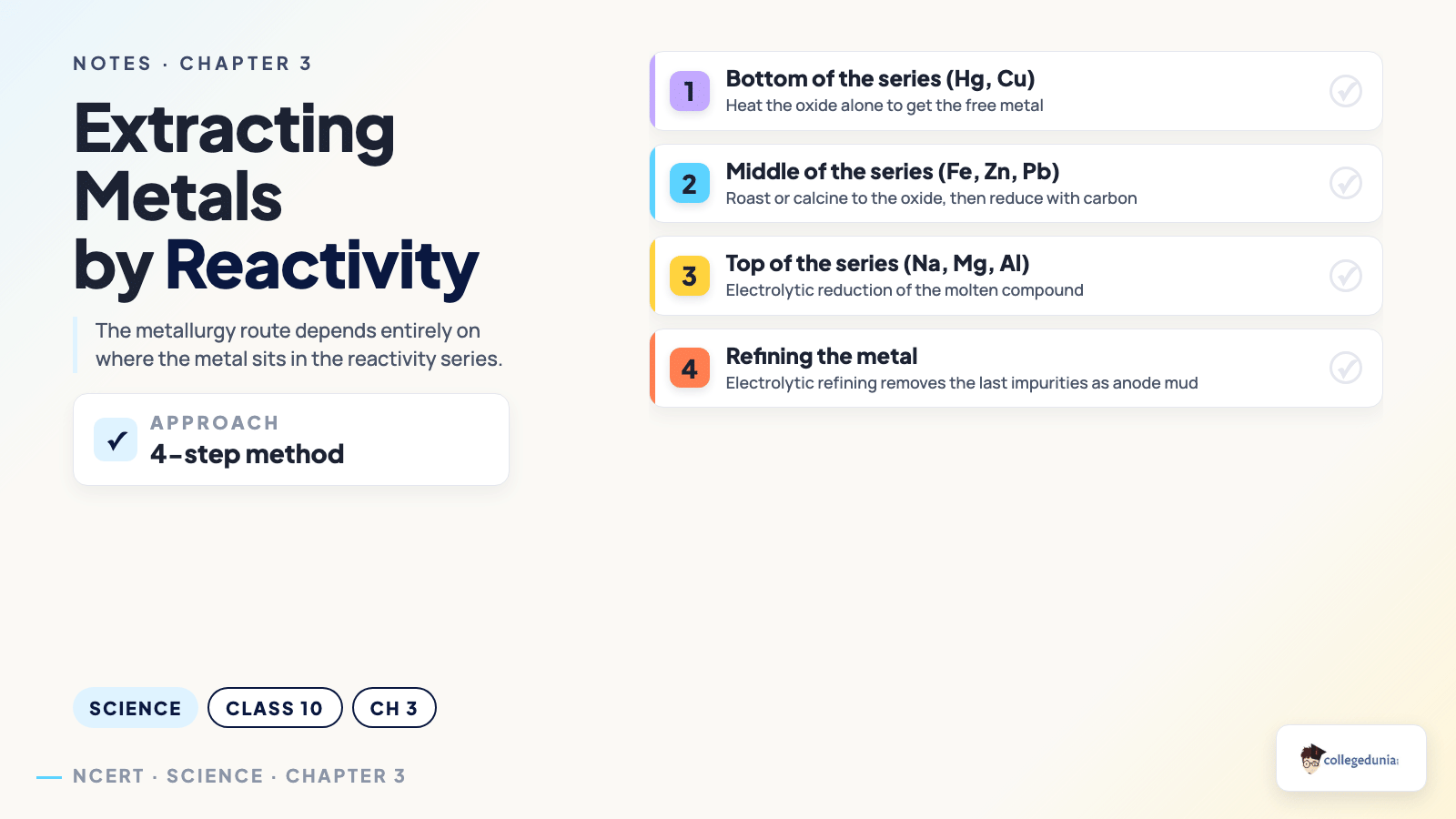 NOTES · CHAPTER 3

Extracting Metals by Reactivity

The metallurgy route depends entirely on where the metal sits in the reactivity series.

✓ APPROACH
4-step method

SCIENCE CLASS 10 CH 3

NCERT · SCIENCE · CHAPTER 3

1 Bottom of the series (Hg, Cu)
Heat the oxide alone to get the free metal

2 Middle of the series (Fe, Zn, Pb)
Roast or calcine to the oxide, then reduce with carbon

3 Top of the series (Na, Mg, Al)
Electrolytic reduction of the molten compound

4 Refining the metal
Electrolytic refining removes the last impurities as anode mud

collegedunia